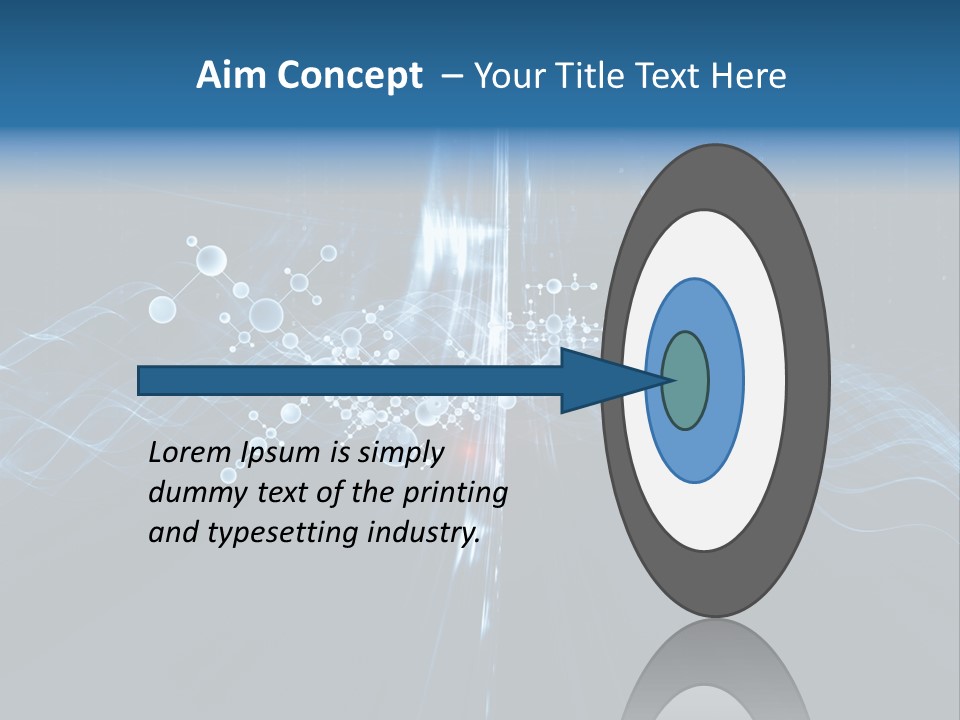 Aim Concept – Your Title Text Here

Lorem Ipsum is simply dummy text of the printing and typesetting industry.